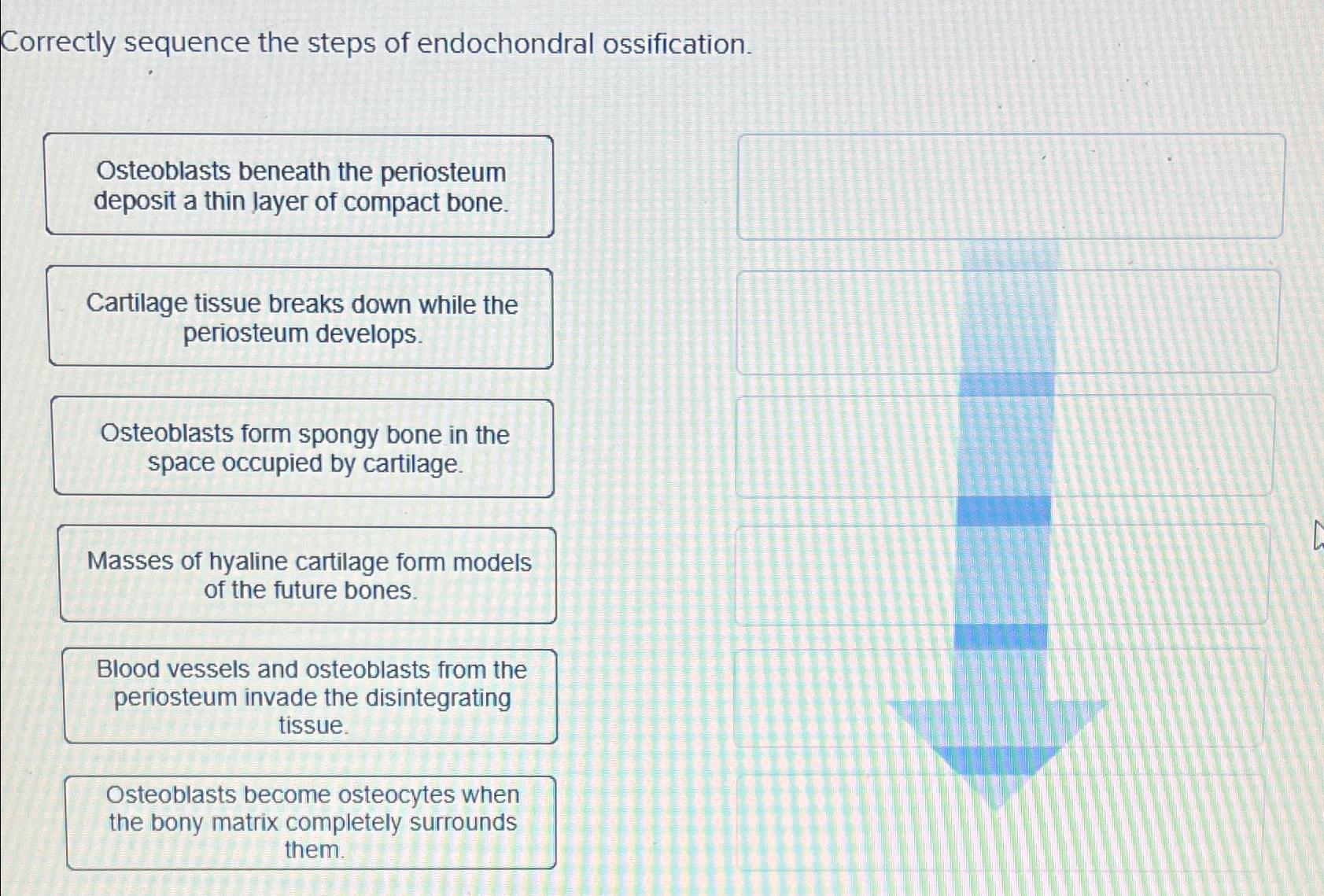 Correctly sequence the steps of endochondral ossification.

Osteoblasts beneath the periosteum deposit a thin layer of compact bone.

Cartilage tissue breaks down while the periosteum develops.

Osteoblasts form spongy bone in the space occupied by cartilage.

Masses of hyaline cartilage form models of the future bones.

Blood vessels and osteoblasts from the periosteum invade the disintegrating tissue.

Osteoblasts become osteocytes when the bony matrix completely surrounds them.